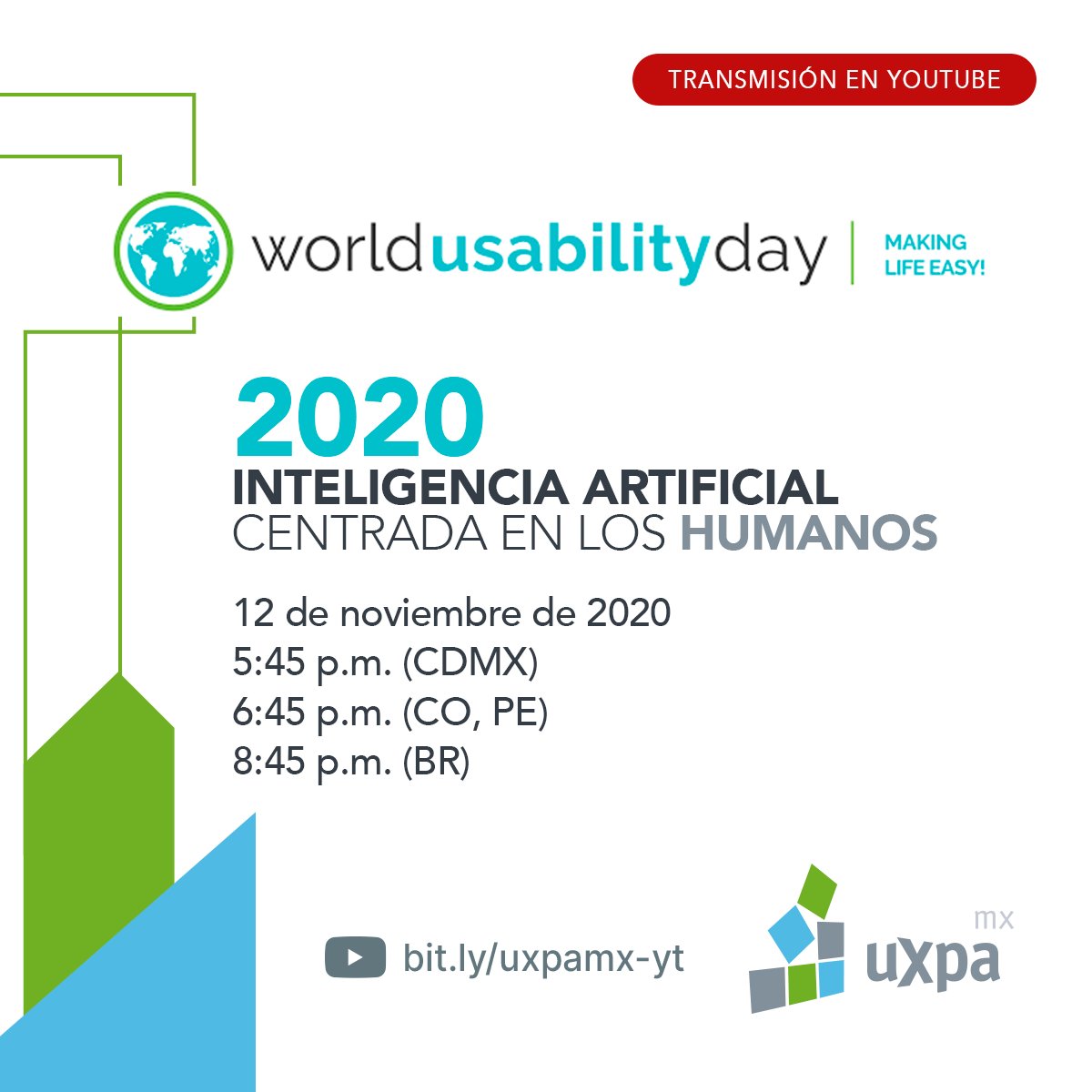 TRANSMISIÓN EN YOUTUBE

worldusabilityday | MAKING LIFE EASY!

2020
INTELIGENCIA ARTIFICIAL
CENTRADA EN LOS HUMANOS

12 de noviembre de 2020
5:45 p.m. (CDMX)
6:45 p.m. (CO, PE)
8:45 p.m. (BR)

bit.ly/uxpamx-yt

uxpa mx